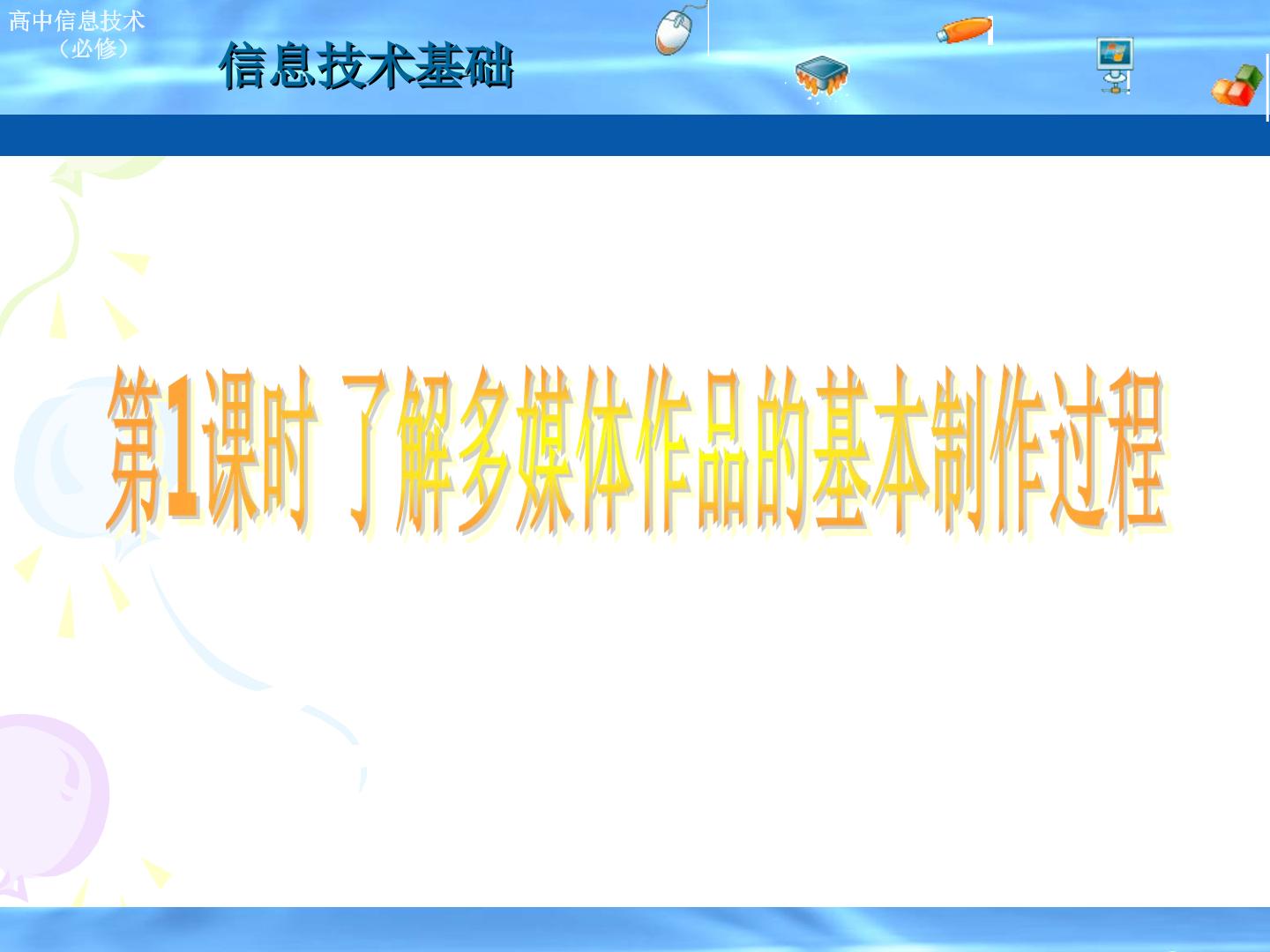 高中信息技术
（必修）

信息技术基础

第1课时 了解多媒体作品的基本制作过程